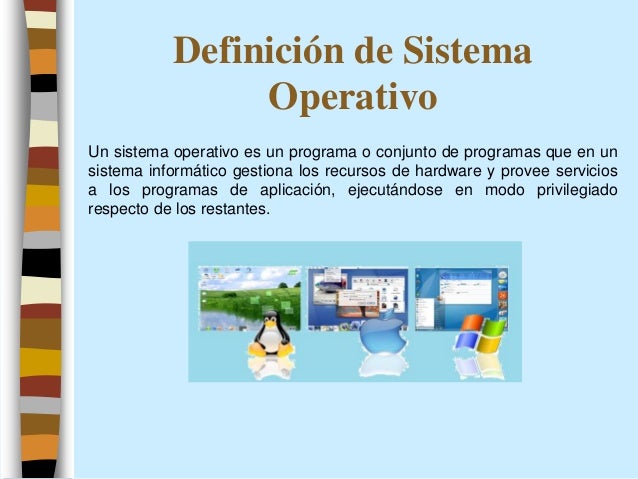 Definición de Sistema Operativo

Un sistema operativo es un programa o conjunto de programas que en un sistema informático gestiona los recursos de hardware y provee servicios a los programas de aplicación, ejecutándose en modo privilegiado respecto de los restantes.